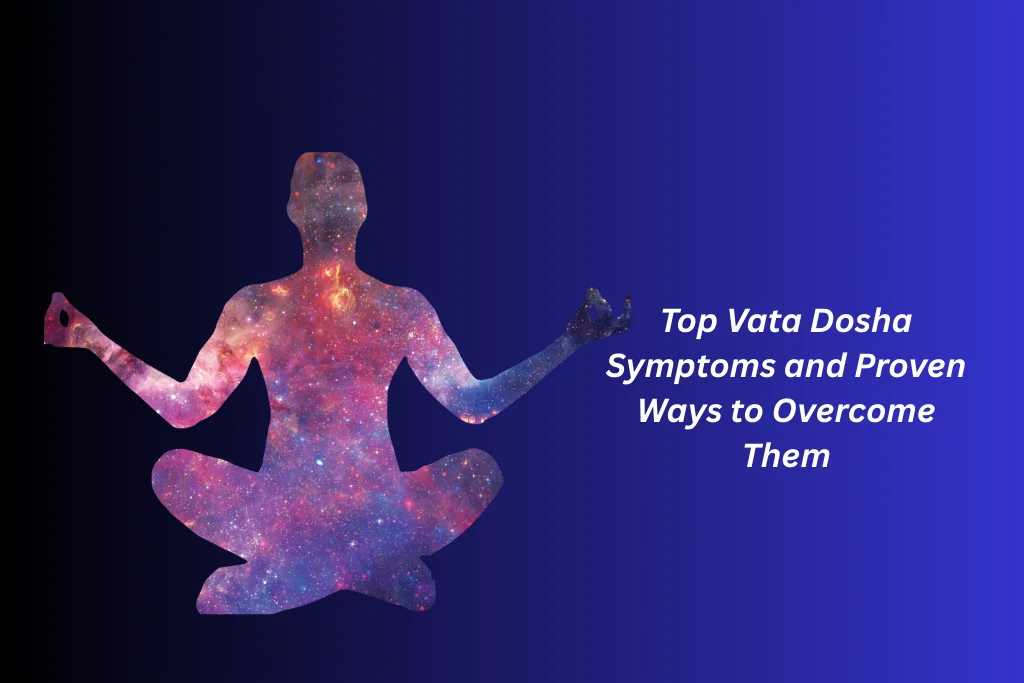 Top Vata Dosha Symptoms and Proven Ways to Overcome Them